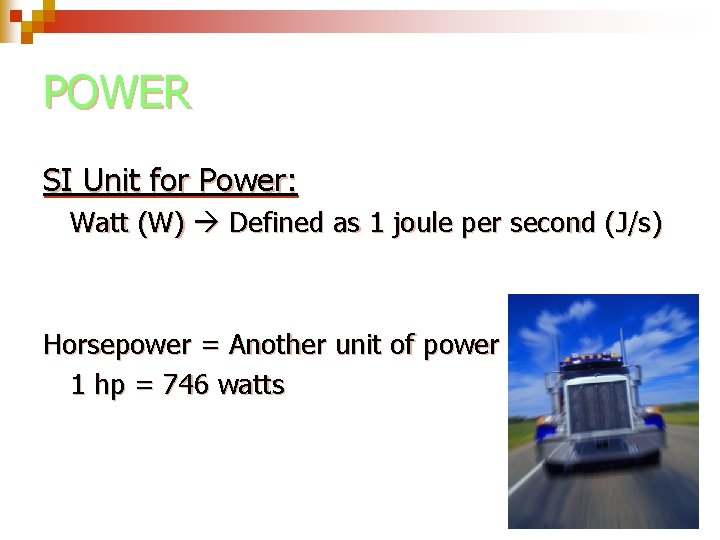 POWER

SI Unit for Power:

Watt (W) → Defined as 1 joule per second (J/s)

Horsepower = Another unit of power

1 hp = 746 watts